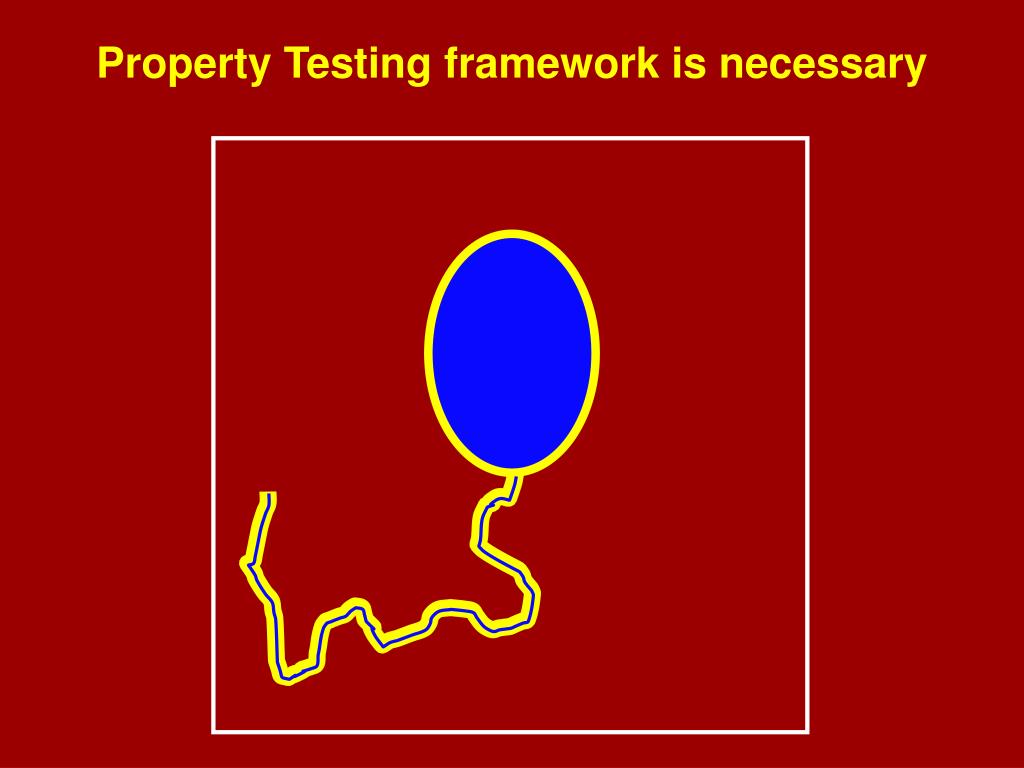 Property Testing framework is necessary